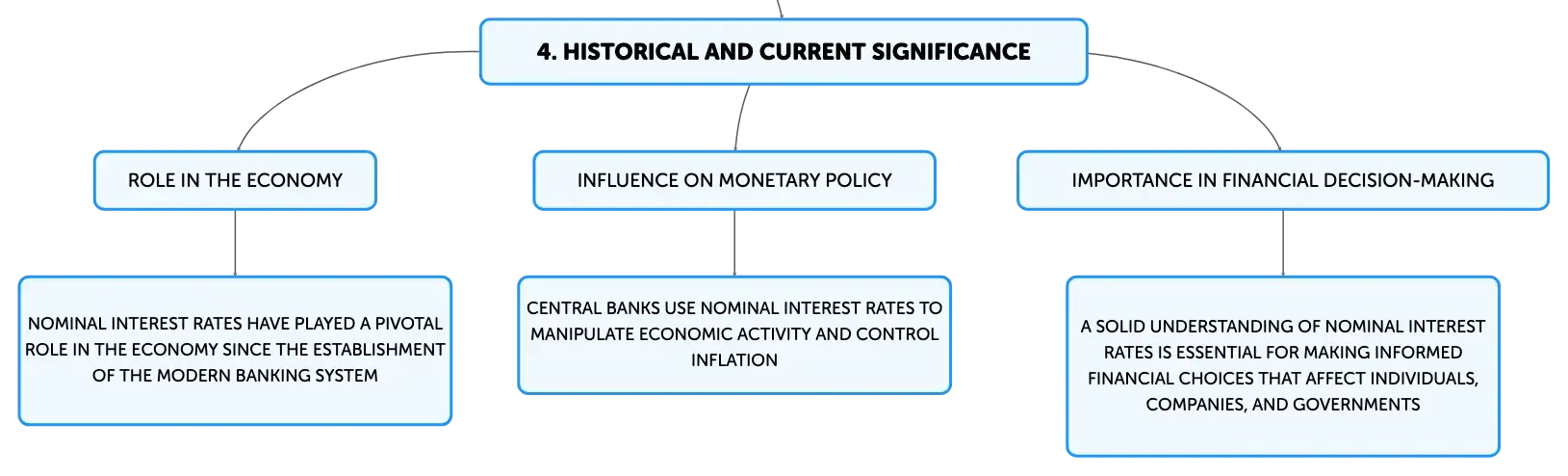 4. HISTORICAL AND CURRENT SIGNIFICANCE

ROLE IN THE ECONOMY

NOMINAL INTEREST RATES HAVE PLAYED A PIVOTAL ROLE IN THE ECONOMY SINCE THE ESTABLISHMENT OF THE MODERN BANKING SYSTEM

INFLUENCE ON MONETARY POLICY

CENTRAL BANKS USE NOMINAL INTEREST RATES TO MANIPULATE ECONOMIC ACTIVITY AND CONTROL INFLATION

IMPORTANCE IN FINANCIAL DECISION-MAKING

A SOLID UNDERSTANDING OF NOMINAL INTEREST RATES IS ESSENTIAL FOR MAKING INFORMED FINANCIAL CHOICES THAT AFFECT INDIVIDUALS, COMPANIES, AND GOVERNMENTS